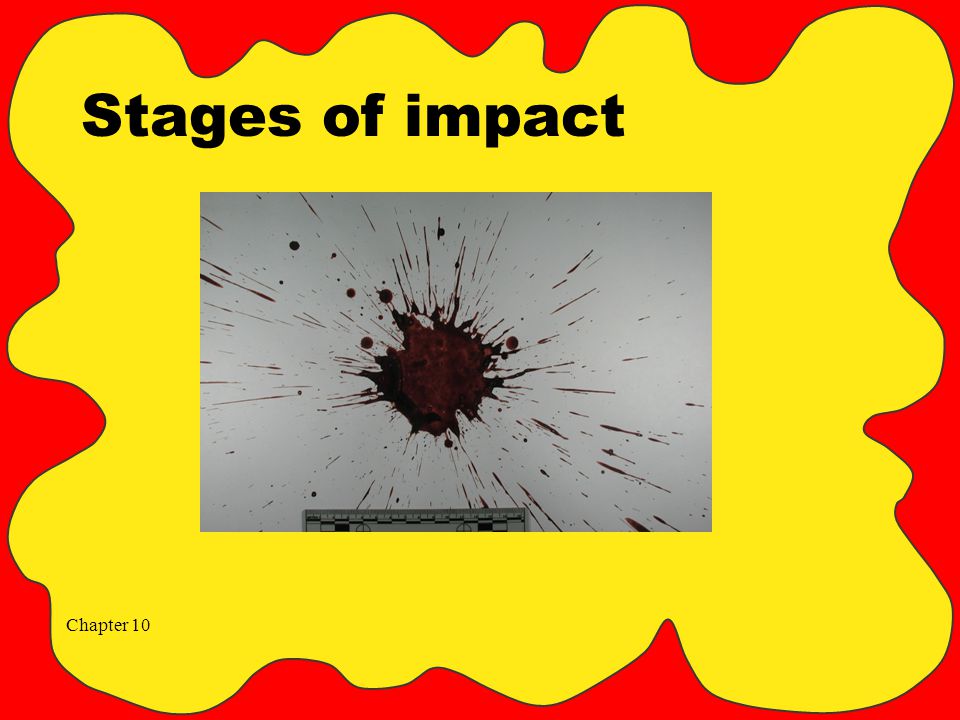 Stages of impact

Chapter 10